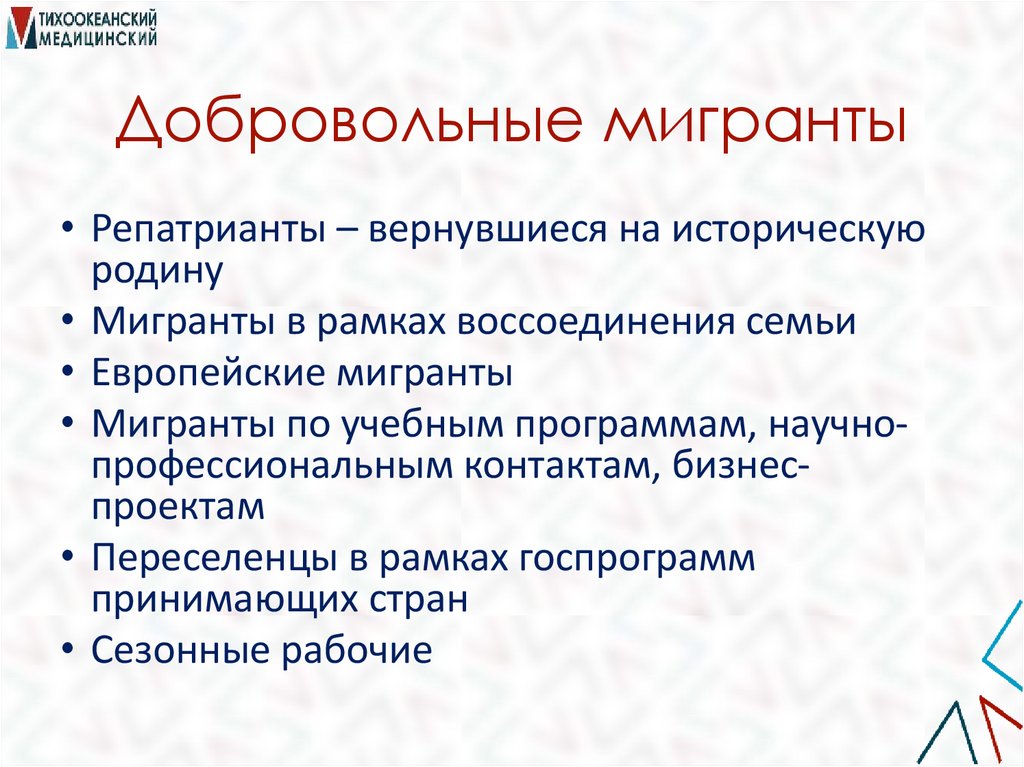 ТИХООКЕАНСКИЙ МЕДИЦИНСКИЙ

Добровольные мигранты

• Репатрианты – вернувшиеся на историческую родину
• Мигранты в рамках воссоединения семьи
• Европейские мигранты
• Мигранты по учебным программам, научно-профессиональным контактам, бизнес-проектам
• Переселенцы в рамках госпрограмм принимающих стран
• Сезонные рабочие